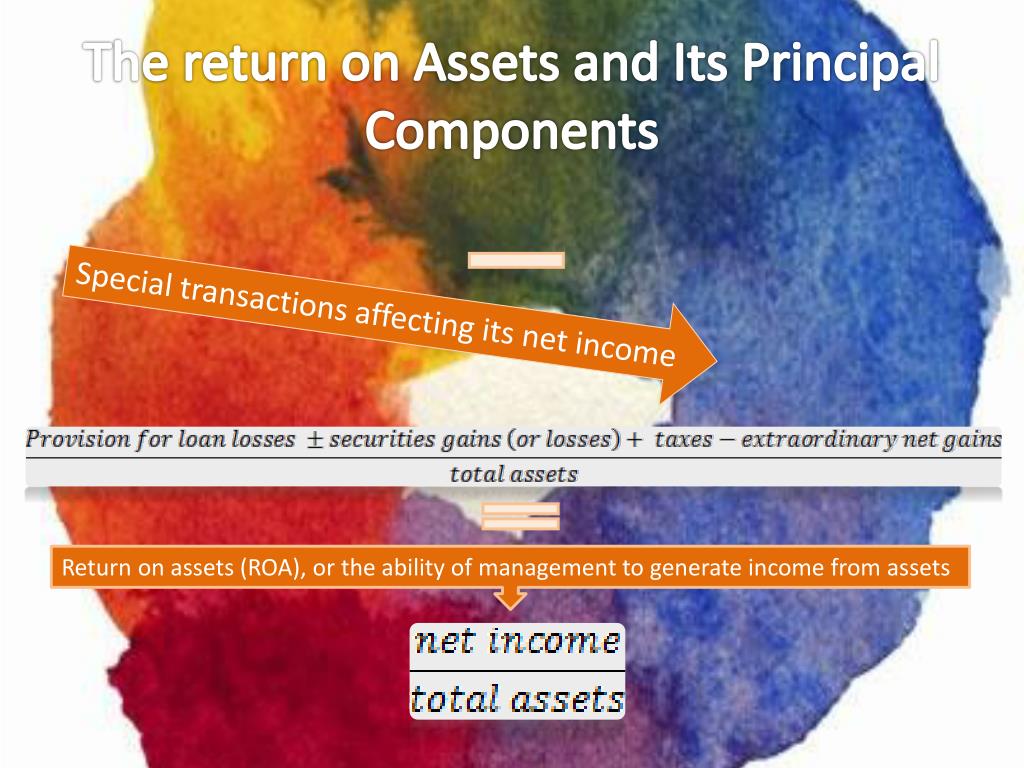 The return on Assets and Its Principal Components

Special transactions affecting its net income

$\frac{Provision\ for\ loan\ losses\ \pm securities\ gains\ (or\ losses) +\ taxes - extraordinary\ net\ gains}{total\ assets}$

Return on assets (ROA), or the ability of management to generate income from assets

$\frac{net\ income}{total\ assets}$